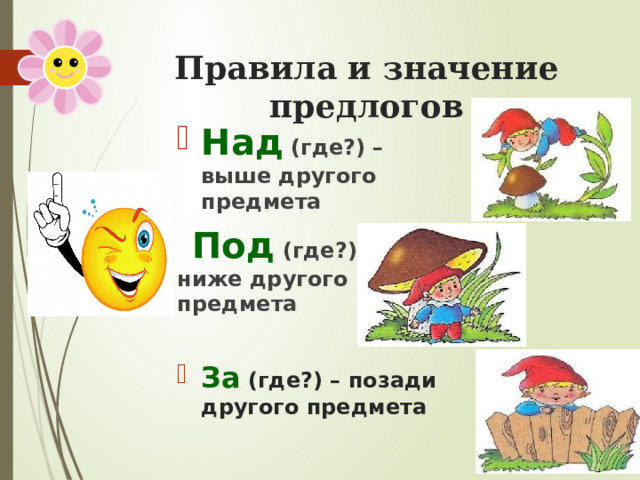 Правила и значение предлогов

Над (где?) – выше другого предмета

Под (где?) ниже другого предмета

За (где?) – позади другого предмета